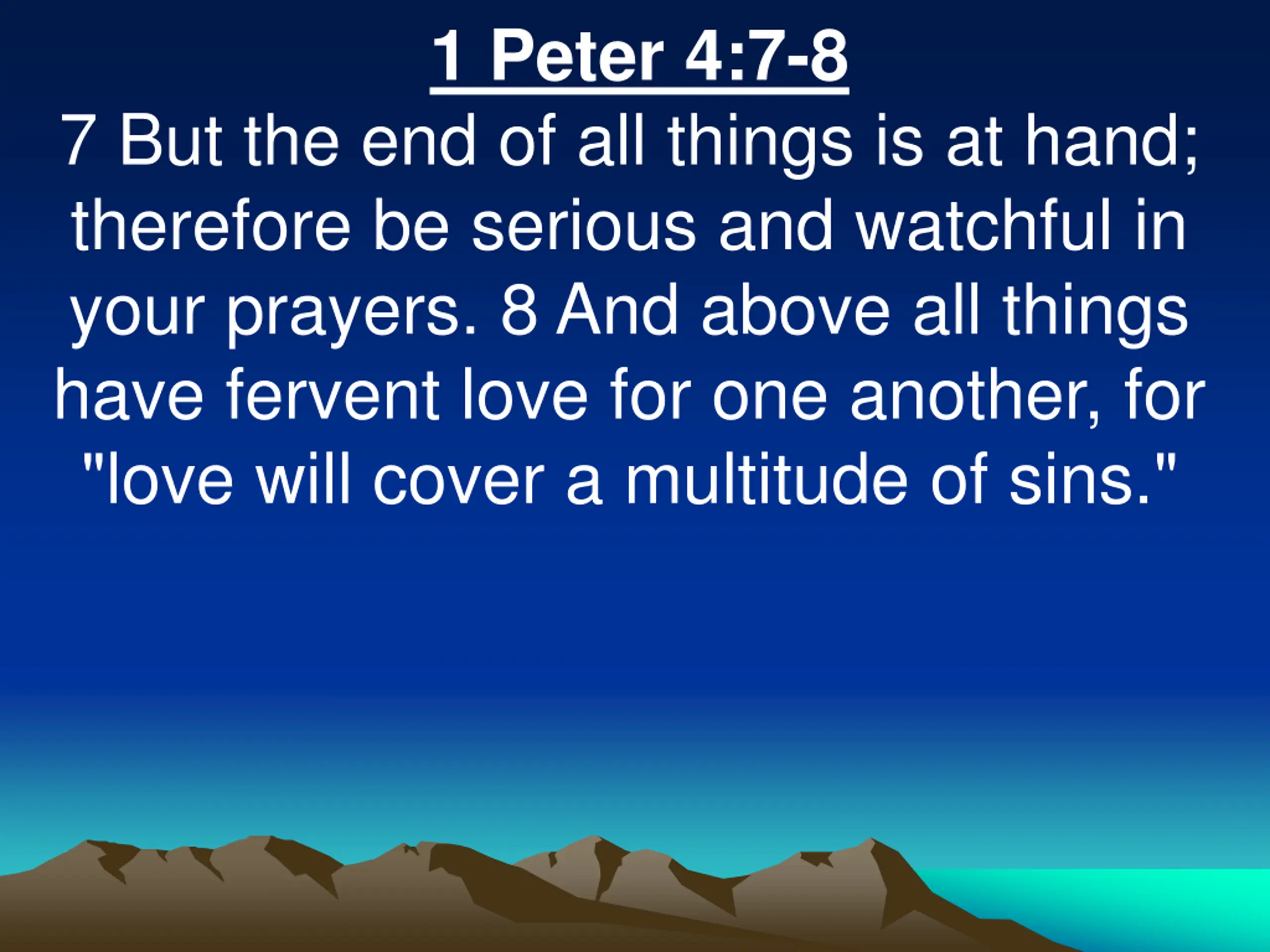 1 Peter 4:7-8

7 But the end of all things is at hand; therefore be serious and watchful in your prayers. 8 And above all things have fervent love for one another, for "love will cover a multitude of sins."